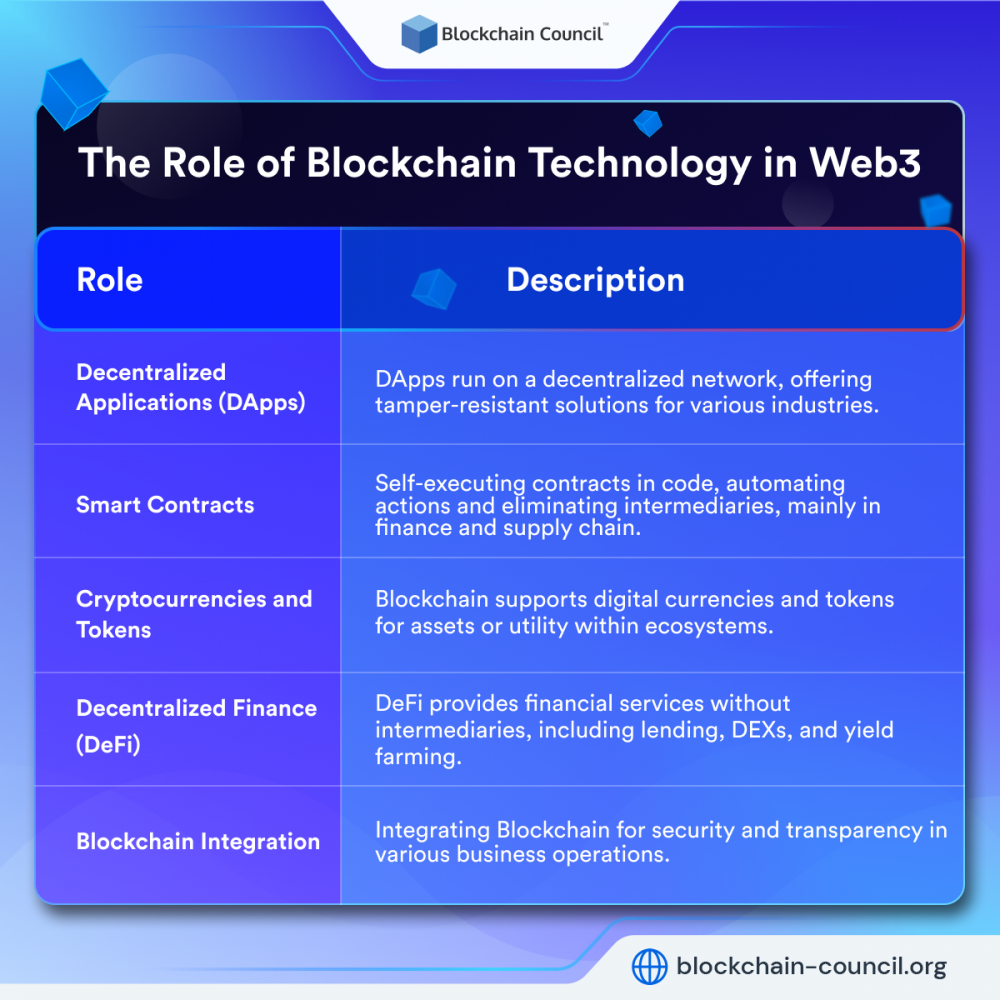 Blockchain Council™

The Role of Blockchain Technology in Web3

| Role | Description |
|---|---|
| Decentralized Applications (DApps) | DApps run on a decentralized network, offering tamper-resistant solutions for various industries. |
| Smart Contracts | Self-executing contracts in code, automating actions and eliminating intermediaries, mainly in finance and supply chain. |
| Cryptocurrencies and Tokens | Blockchain supports digital currencies and tokens for assets or utility within ecosystems. |
| Decentralized Finance (DeFi) | DeFi provides financial services without intermediaries, including lending, DEXs, and yield farming. |
| Blockchain Integration | Integrating Blockchain for security and transparency in various business operations. |

blockchain-council.org